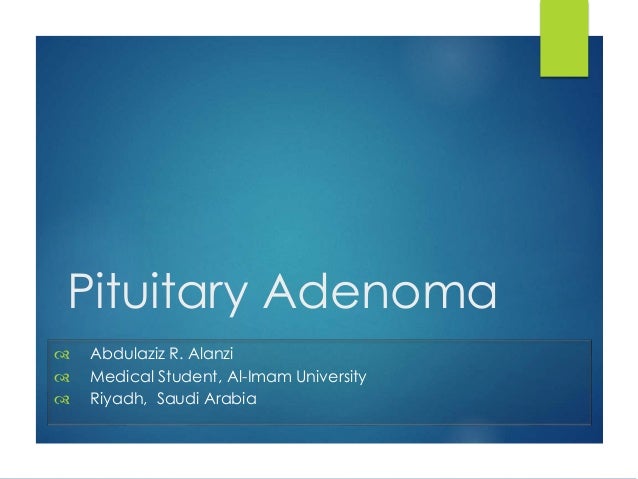 Pituitary Adenoma

Abdulaziz R. Alanzi
Medical Student, Al-Imam University
Riyadh, Saudi Arabia